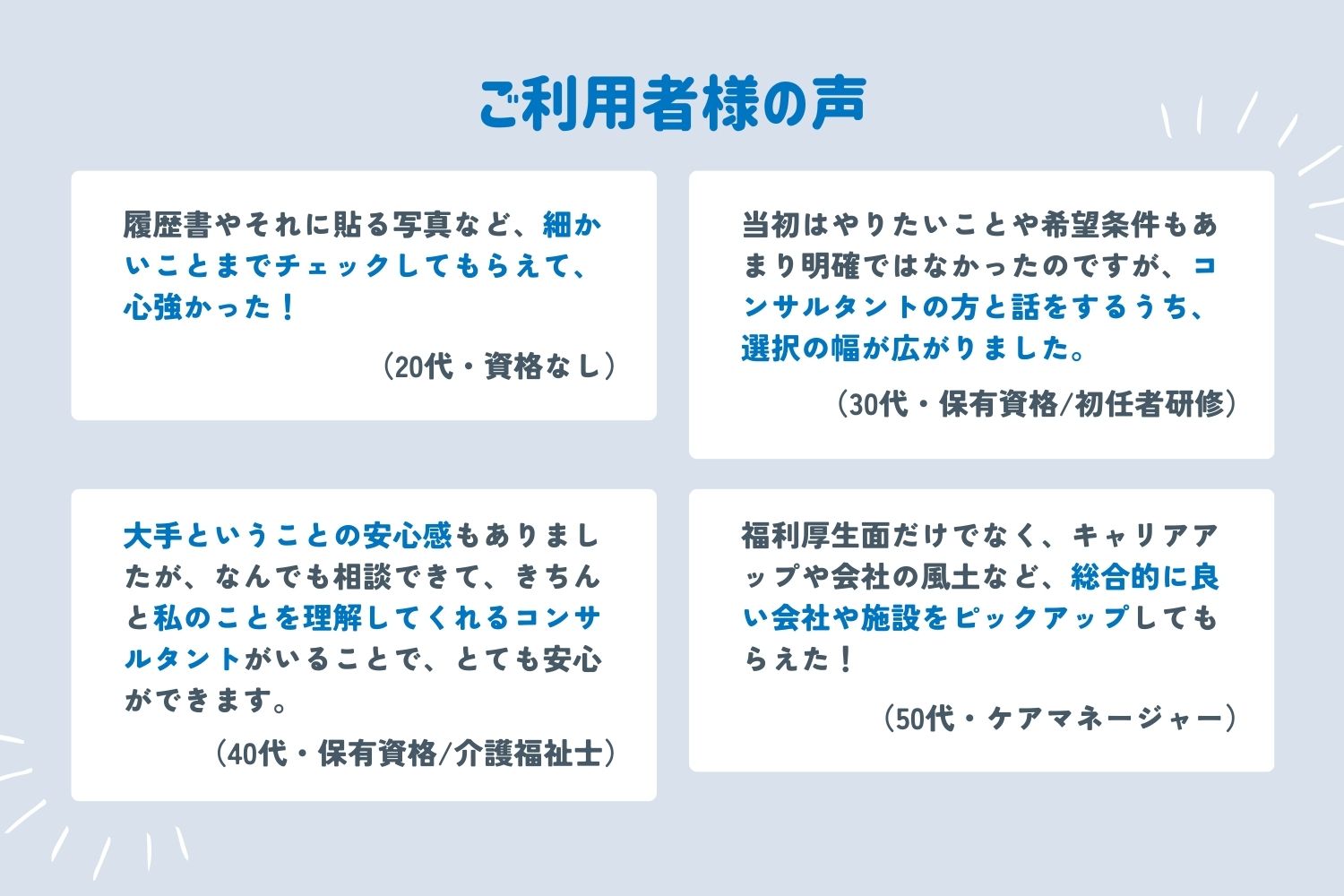 ご利用者様の声

履歴書やそれに貼る写真など、細かいことまでチェックしてもらえて、心強かった！

（20代・資格なし）

当初はやりたいことや希望条件もあまり明確ではなかったのですが、コンサルタントの方と話をするうち、選択の幅が広がりました。

（30代・保有資格/初任者研修）

大手ということの安心感もありましたが、なんでも相談できて、きちんと私のことを理解してくれるコンサルタントがいることで、とても安心ができます。

（40代・保有資格/介護福祉士）

福利厚生面だけでなく、キャリアアップや会社の風土など、総合的に良い会社や施設をピックアップしてもらえた！

（50代・ケアマネージャー）